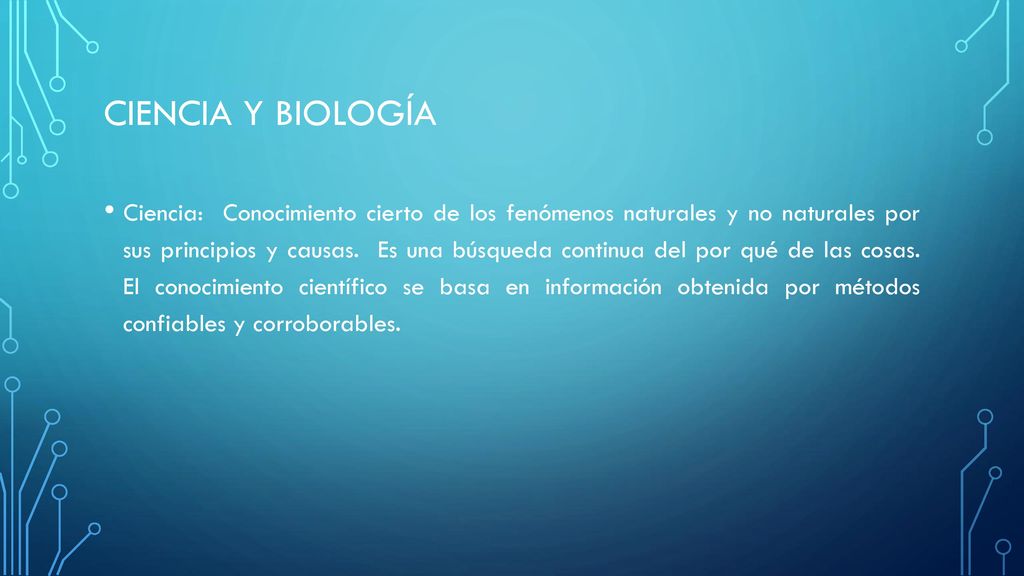 CIENCIA Y BIOLOGÍA

• Ciencia: Conocimiento cierto de los fenómenos naturales y no naturales por sus principios y causas. Es una búsqueda continua del por qué de las cosas. El conocimiento científico se basa en información obtenida por métodos confiables y corroborables.